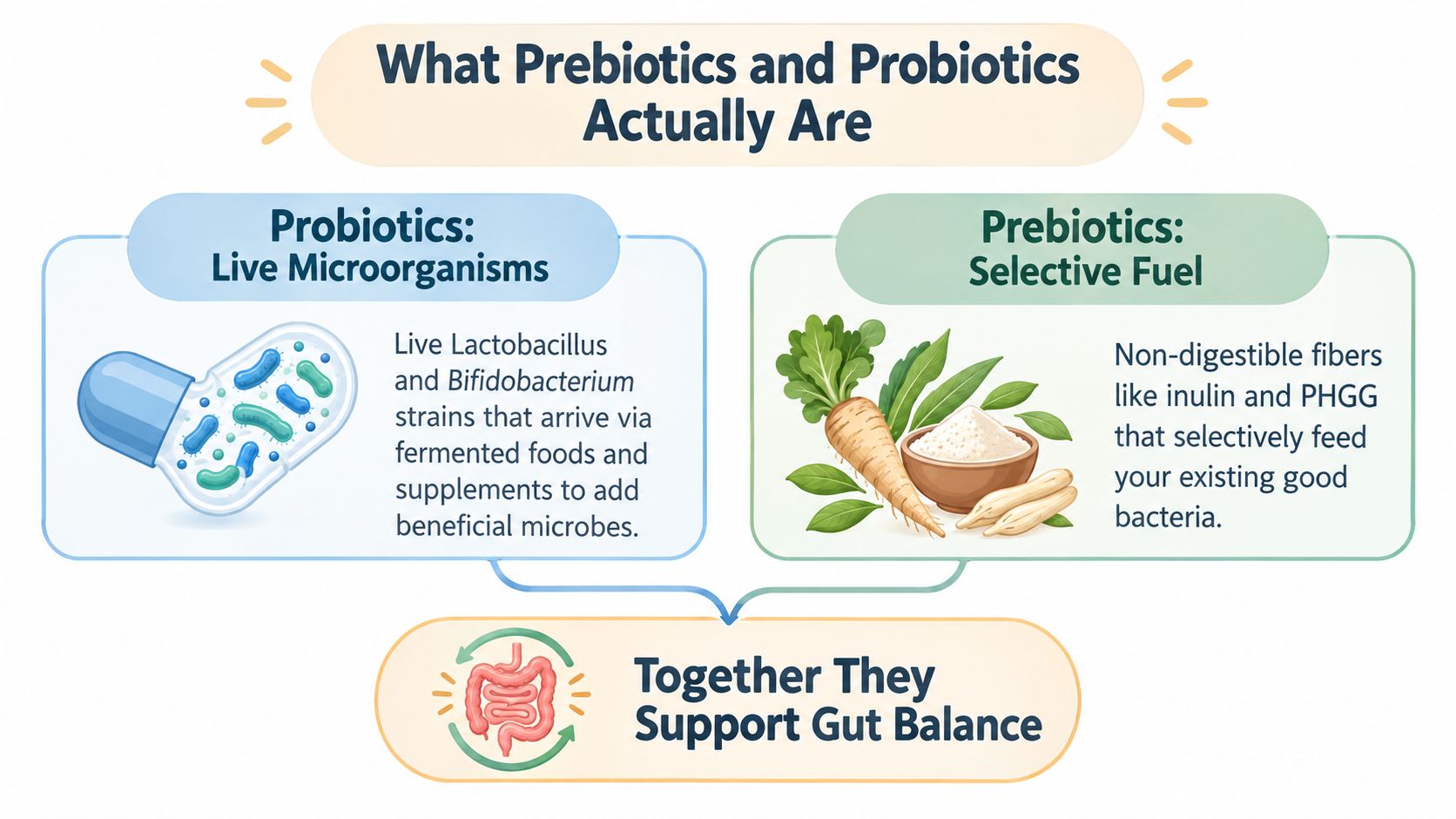 What Prebiotics and Probiotics Actually Are

Probiotics:
Live Microorganisms

Live Lactobacillus and Bifidobacterium strains that arrive via fermented foods and supplements to add beneficial microbes.

Prebiotics:
Selective Fuel

Non-digestible fibers like inulin and PHGG that selectively feed your existing good bacteria.

Together They Support Gut Balance